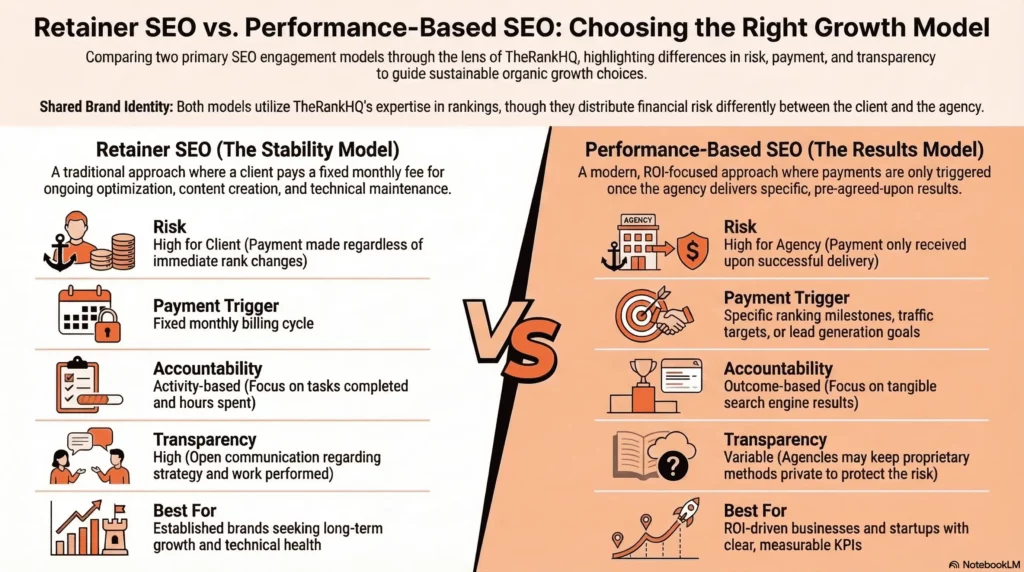 Retainer SEO vs. Performance-Based SEO: Choosing the Right Growth Model

Comparing two primary SEO engagement models through the lens of TheRankHQ, highlighting differences in risk, payment, and transparency to guide sustainable organic growth choices.

Shared Brand Identity: Both models utilize TheRankHQ's expertise in rankings, though they distribute financial risk differently between the client and the agency.

Retainer SEO (The Stability Model)

A traditional approach where a client pays a fixed monthly fee for ongoing optimization, content creation, and technical maintenance.

Risk
High for Client (Payment made regardless of immediate rank changes)

Payment Trigger
Fixed monthly billing cycle

Accountability
Activity-based (Focus on tasks completed and hours spent)

Transparency
High (Open communication regarding strategy and work performed)

Best For
Established brands seeking long-term growth and technical health

VS

Performance-Based SEO (The Results Model)

A modern, ROI-focused approach where payments are only triggered once the agency delivers specific, pre-agreed-upon results.

AGENCY

Risk
High for Agency (Payment only received upon successful delivery)

Payment Trigger
Specific ranking milestones, traffic targets, or lead generation goals

Accountability
Outcome-based (Focus on tangible search engine results)

Transparency
Variable (Agencies may keep proprietary methods private to protect the risk)

Best For
ROI-driven businesses and startups with clear, measurable KPIs

NotebookLM